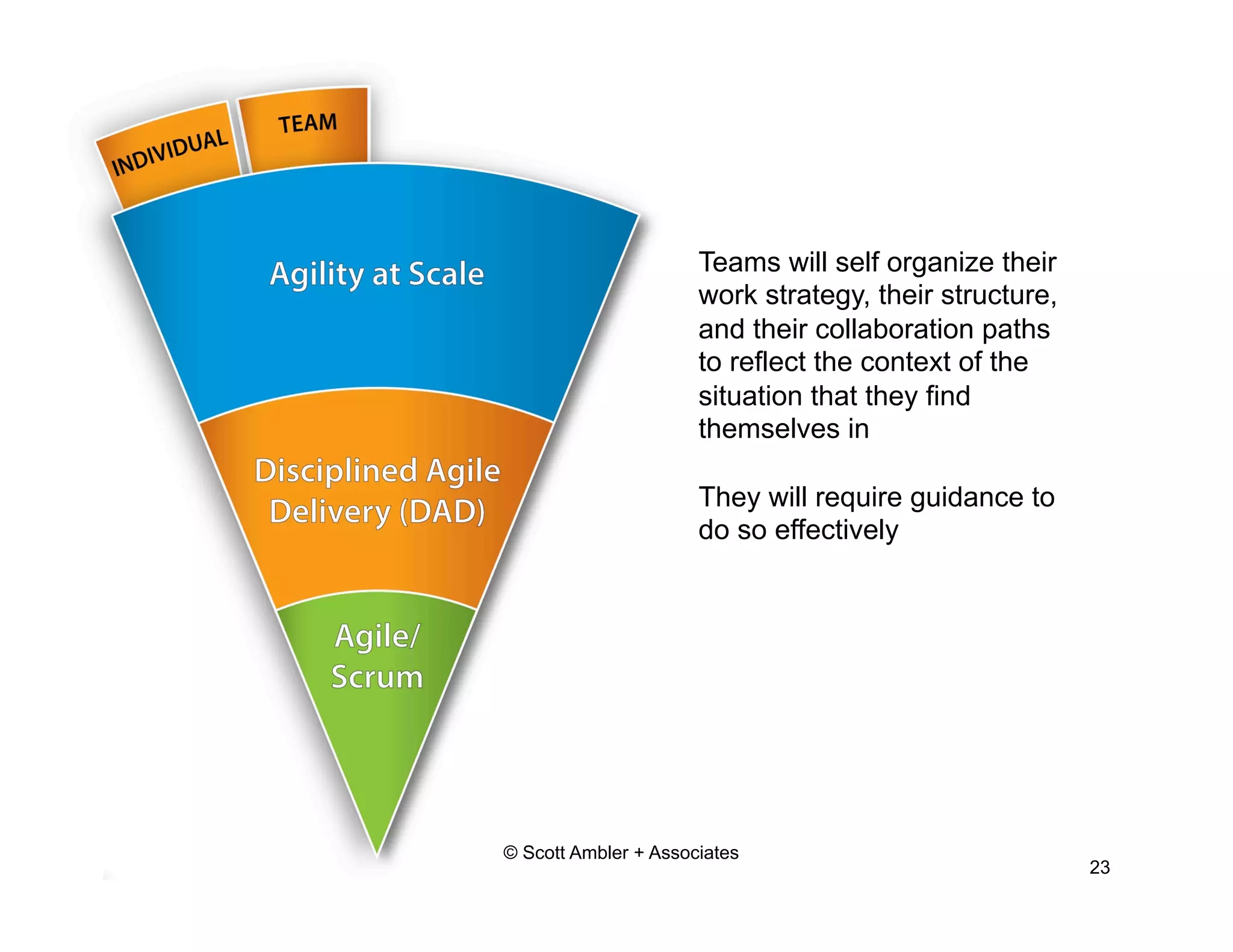 INDIVIDUAL

TEAM

Agility at Scale

Disciplined Agile Delivery (DAD)

Agile/ Scrum

Teams will self organize their work strategy, their structure, and their collaboration paths to reflect the context of the situation that they find themselves in

They will require guidance to do so effectively

© Scott Ambler + Associates

23